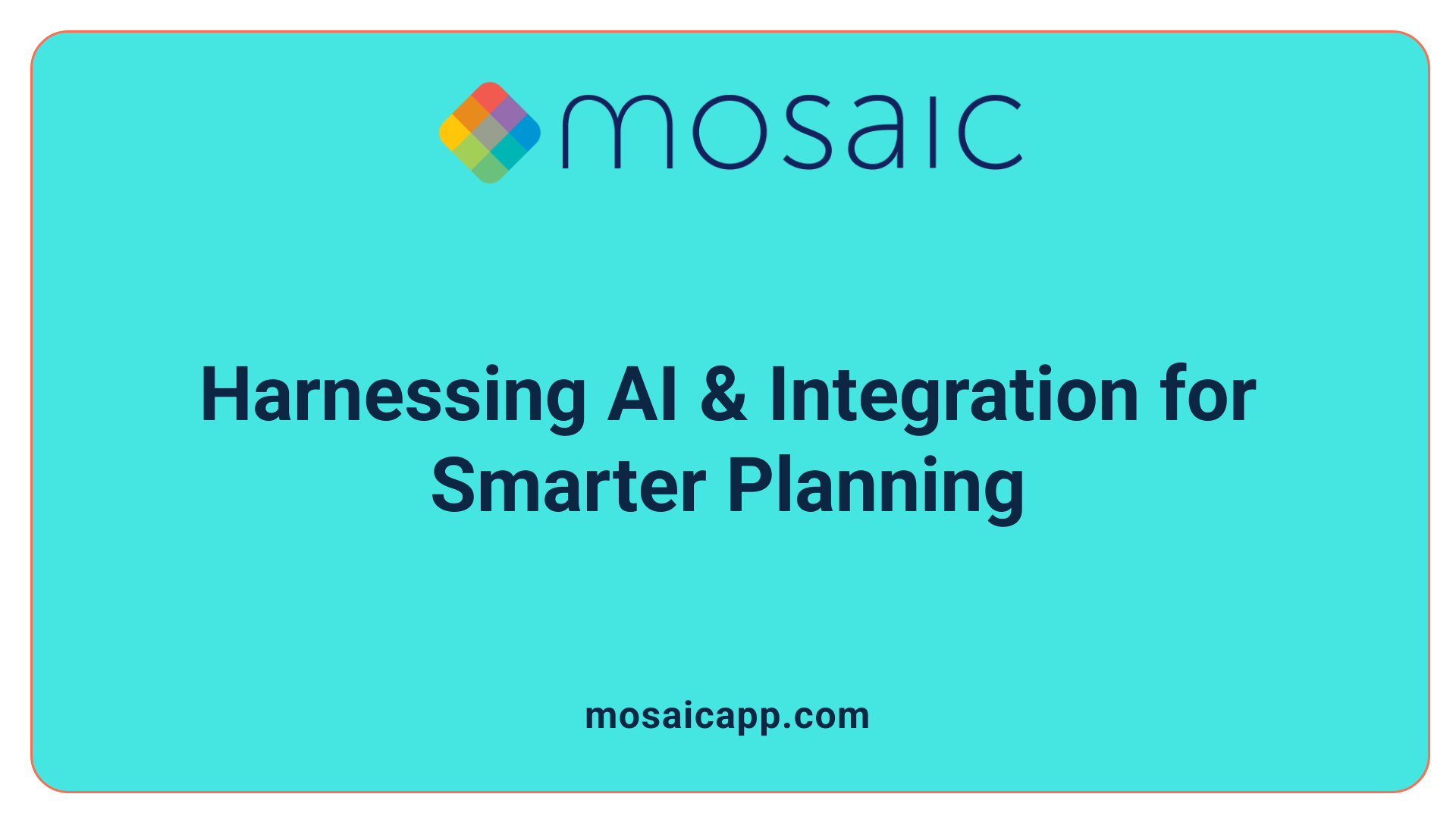 mosaic

Harnessing AI & Integration for Smarter Planning

mosaicapp.com